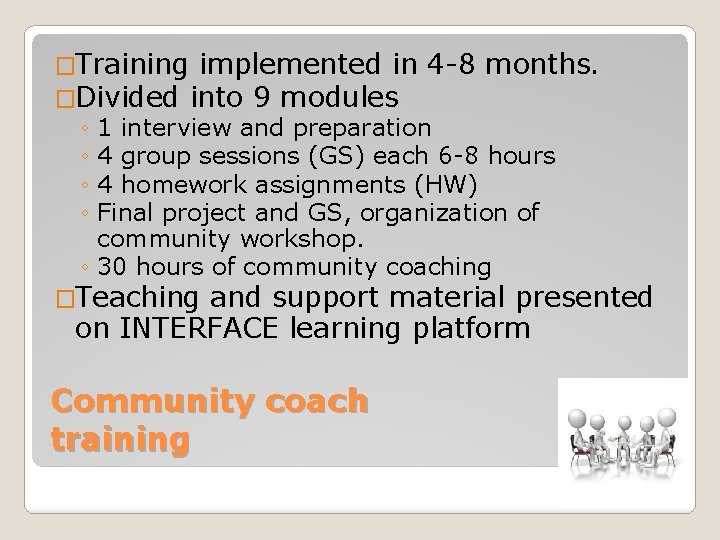 □Training implemented in 4-8 months.
□Divided into 9 modules
◦ 1 interview and preparation
◦ 4 group sessions (GS) each 6-8 hours
◦ 4 homework assignments (HW)
◦ Final project and GS, organization of community workshop.
◦ 30 hours of community coaching
□Teaching and support material presented on INTERFACE learning platform

Community coach training